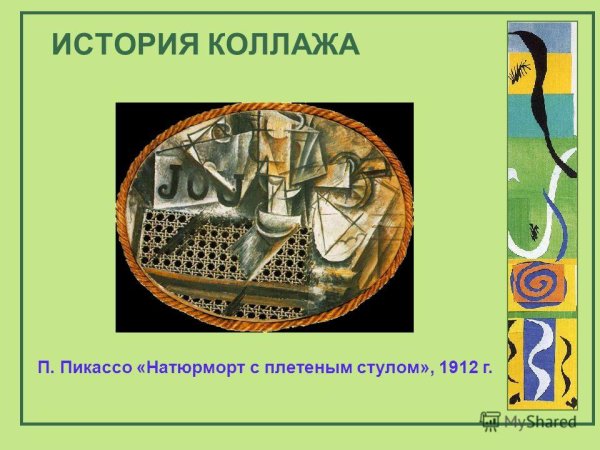 ИСТОРИЯ КОЛЛАЖА

JOU

П. Пикассо «Натюрморт с плетеным стулом», 1912 г.

MyShared